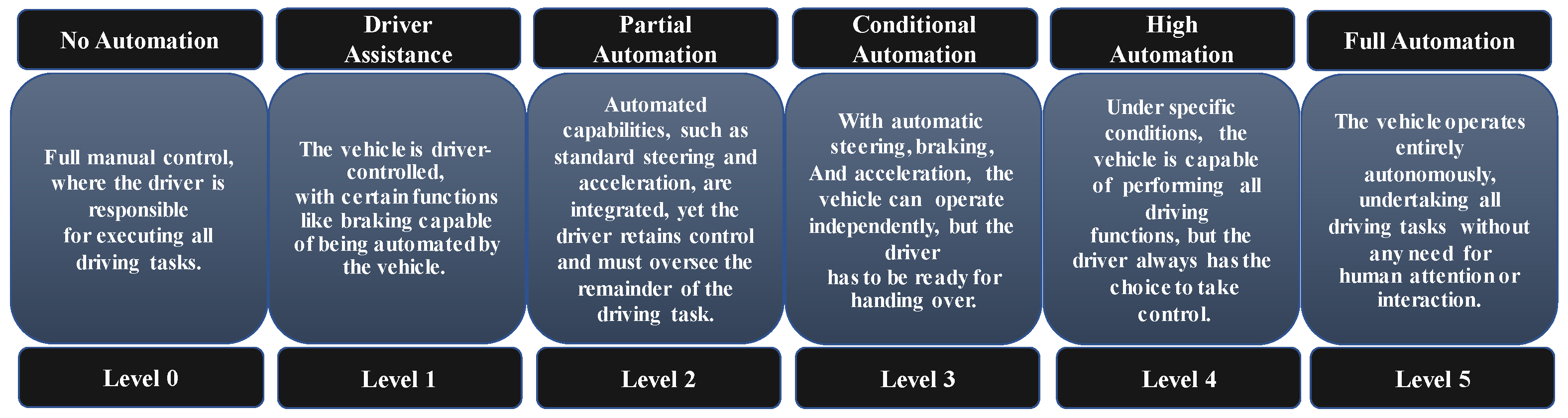 No Automation

Full manual control, where the driver is responsible for executing all driving tasks.

Level 0

Driver Assistance

The vehicle is driver-controlled, with certain functions like braking capable of being automated by the vehicle.

Level 1

Partial Automation

Automated capabilities, such as standard steering and acceleration, are integrated, yet the driver retains control and must oversee the remainder of the driving task.

Level 2

Conditional Automation

With automatic steering, braking, And acceleration, the vehicle can operate independently, but the driver has to be ready for handing over.

Level 3

High Automation

Under specific conditions, the vehicle is capable of performing all driving functions, but the driver always has the choice to take control.

Level 4

Full Automation

The vehicle operates entirely autonomously, undertaking all driving tasks without any need for human attention or interaction.

Level 5